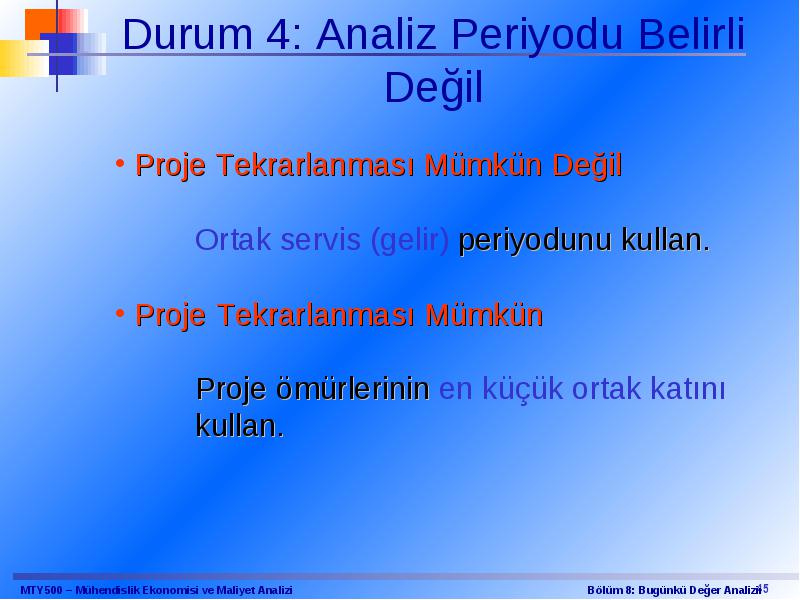 Durum 4: Analiz Periyodu Belirli Değil

• Proje Tekrarlanması Mümkün Değil

Ortak servis (gelir) periyodunu kullan.

• Proje Tekrarlanması Mümkün

Proje ömürlerinin en küçük ortak katını kullan.

MTY500 – Mühendislik Ekonomisi ve Maliyet Analizi

Bölüm 8: Bugünkü Değer Analizi

45